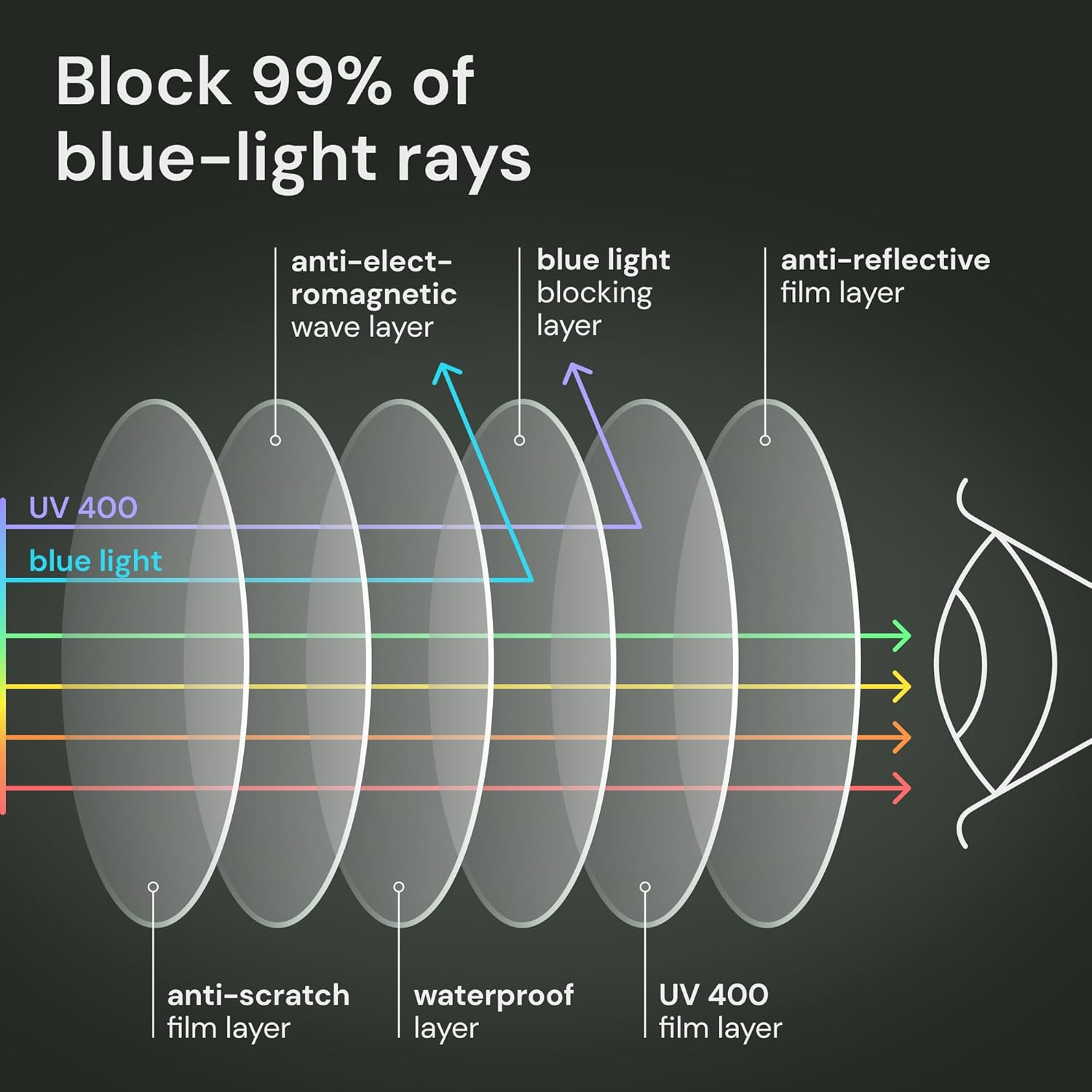 Block 99% of blue-light rays

anti-electromagnetic wave layer

blue light blocking layer

anti-reflective film layer

UV 400

blue light

anti-scratch film layer

waterproof layer

UV 400 film layer